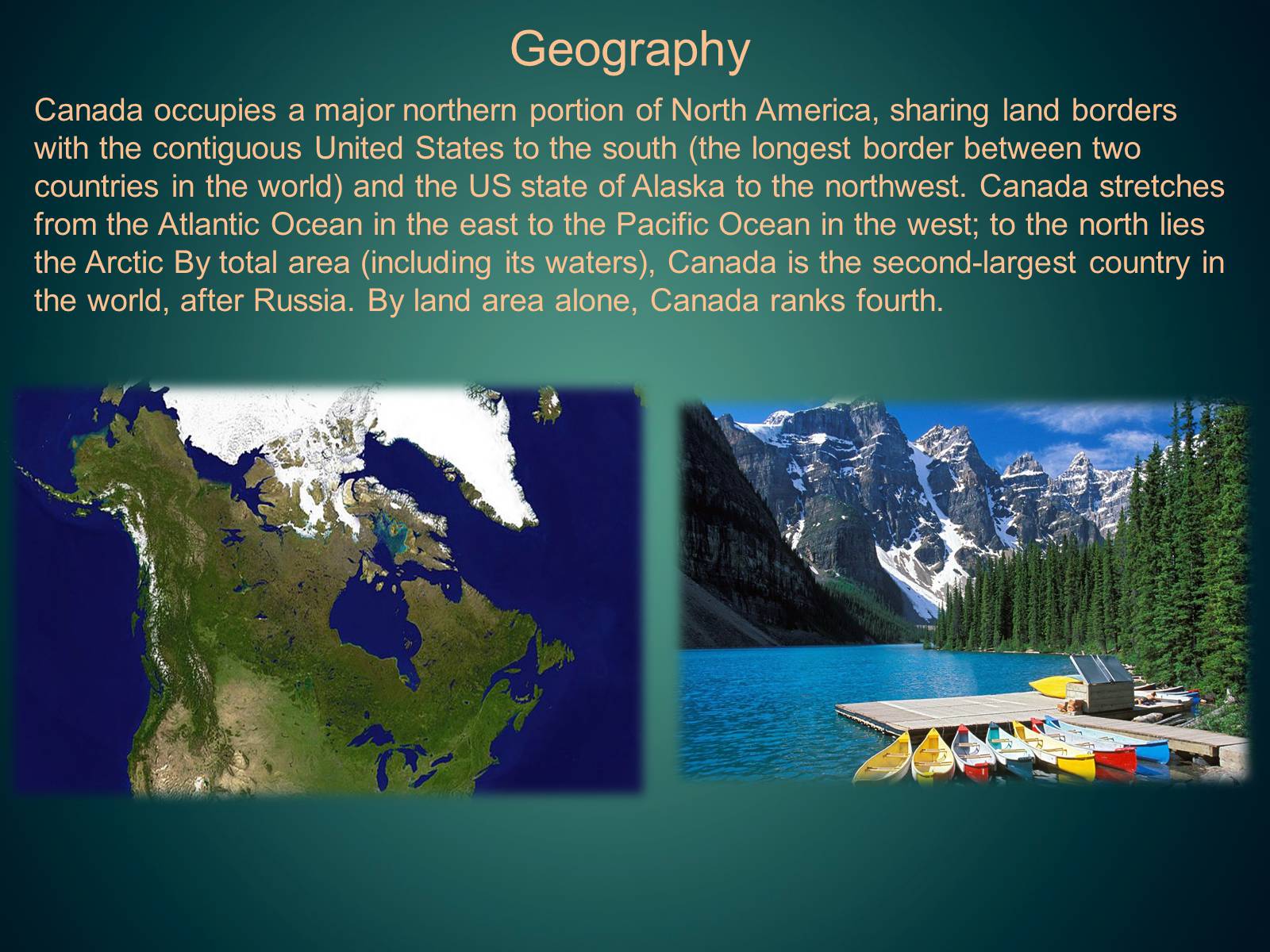 Geography

Canada occupies a major northern portion of North America, sharing land borders with the contiguous United States to the south (the longest border between two countries in the world) and the US state of Alaska to the northwest. Canada stretches from the Atlantic Ocean in the east to the Pacific Ocean in the west; to the north lies the Arctic By total area (including its waters), Canada is the second-largest country in the world, after Russia. By land area alone, Canada ranks fourth.